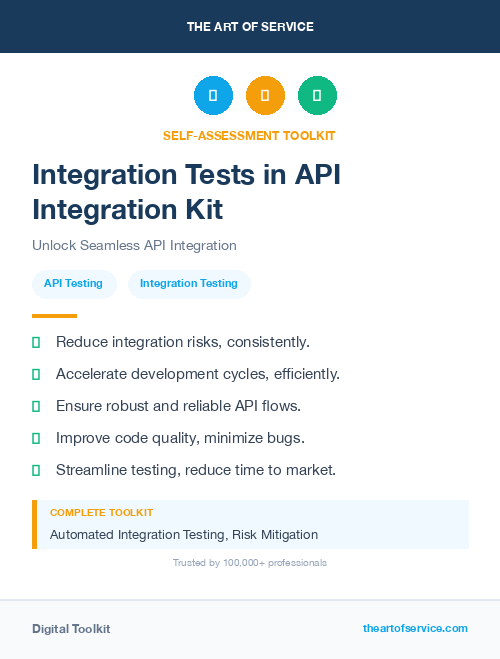 THE ART OF SERVICE

SELF-ASSESSMENT TOOLKIT

Integration Tests in API Integration Kit

Unlock Seamless API Integration

API Testing

Integration Testing

Reduce integration risks, consistently.

Accelerate development cycles, efficiently.

Ensure robust and reliable API flows.

Improve code quality, minimize bugs.

Streamline testing, reduce time to market.

COMPLETE TOOLKIT

Automated Integration Testing, Risk Mitigation

Trusted by 100,000+ professionals

Digital Toolkit

theartofservice.com